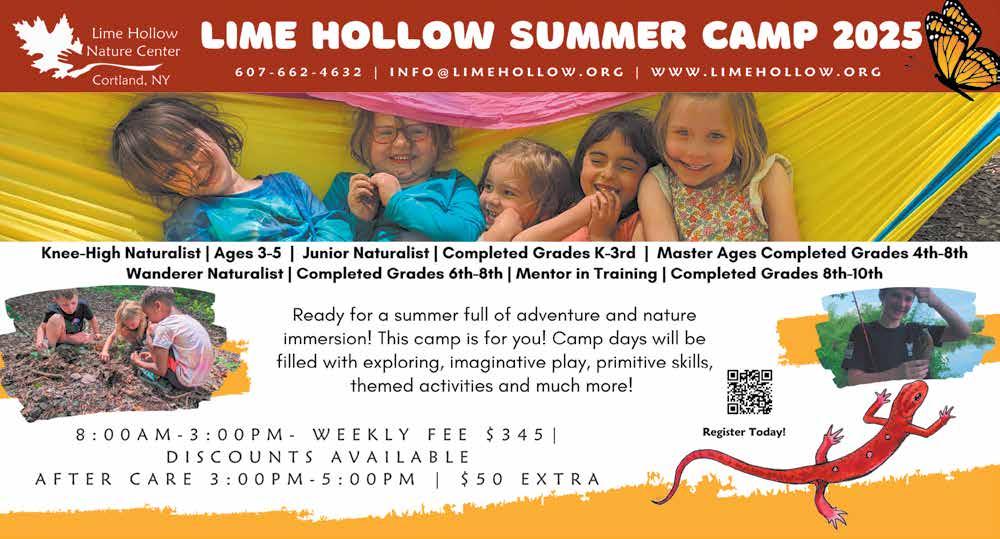 Lime Hollow Nature Center
Cortland, NY

LIME HOLLOW SUMMER CAMP 2025

607-662-4632 | INFO@LIMEHOLLOW.ORG | WWW.LIMEHOLLOW.ORG

Knee-High Naturalist | Ages 3-5 | Junior Naturalist | Completed Grades K-3rd | Master Ages Completed Grades 4th-8th
Wanderer Naturalist | Completed Grades 6th-8th | Mentor in Training | Completed Grades 8th-10th

Ready for a summer full of adventure and nature immersion! This camp is for you! Camp days will be filled with exploring, imaginative play, primitive skills, themed activities and much more!

Register Today!

8:00AM-3:00PM- WEEKLY FEE $345|
DISCOUNTS AVAILABLE
AFTER CARE 3:00PM-5:00PM | $50 EXTRA